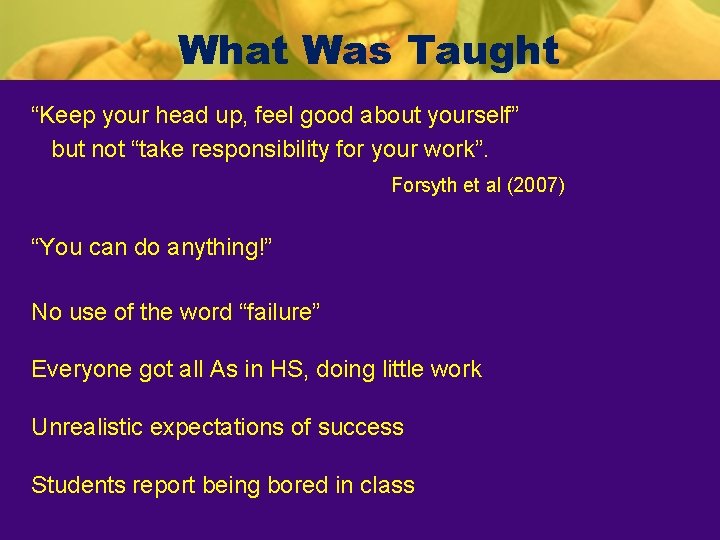 What Was Taught

“Keep your head up, feel good about yourself” but not “take responsibility for your work”.

Forsyth et al (2007)

“You can do anything!”

No use of the word “failure”

Everyone got all As in HS, doing little work

Unrealistic expectations of success

Students report being bored in class